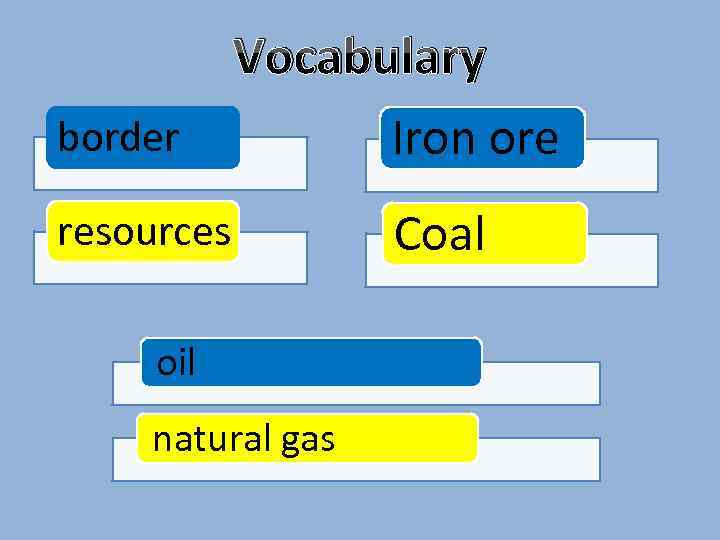 Vocabulary

border

resources

Iron ore

Coal

oil

natural gas